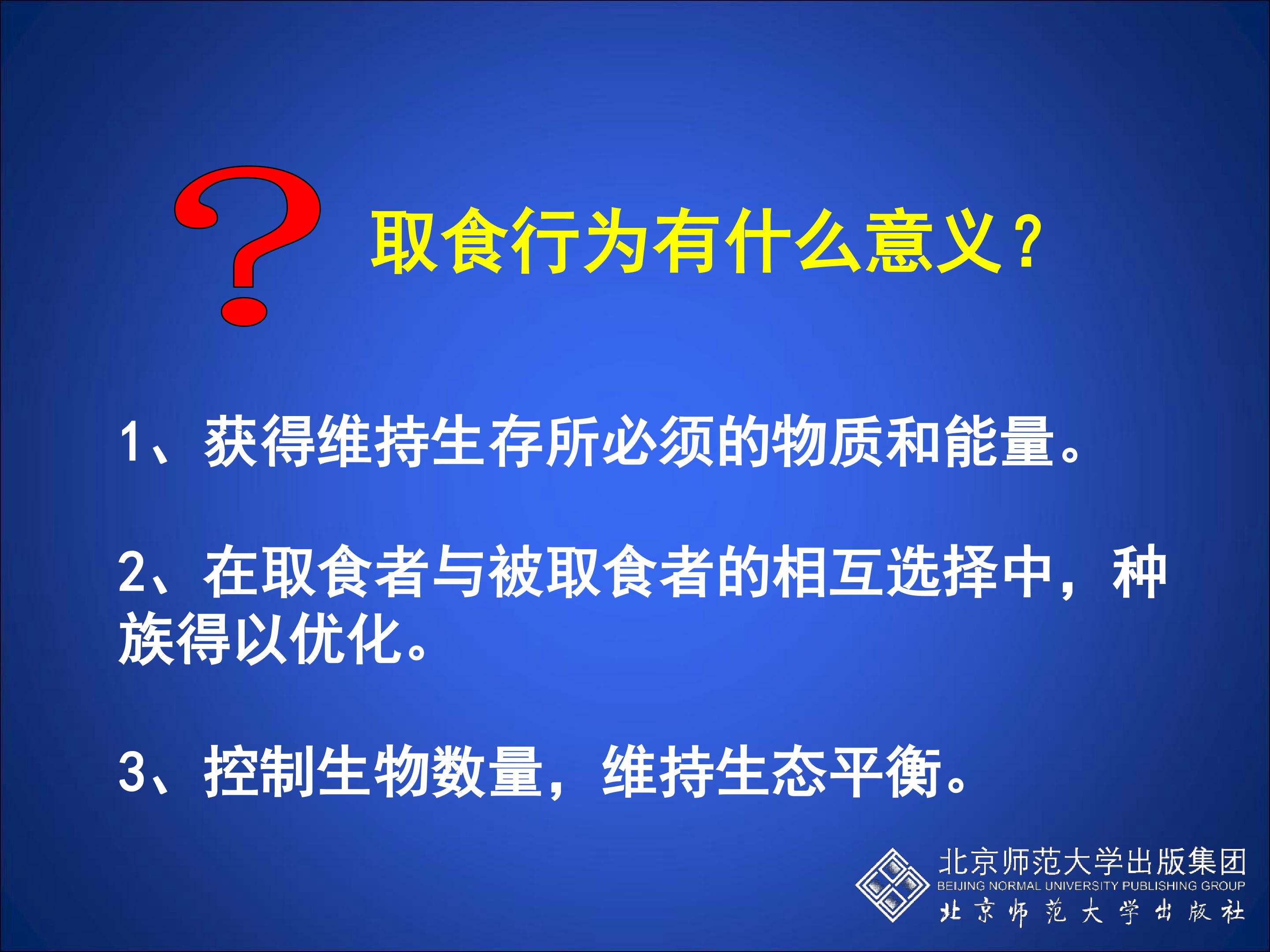 ?

取食行为有什么意义？

1、获得维持生存所必须的物质和能量。

2、在取食者与被取食者的相互选择中，种族得以优化。

3、控制生物数量，维持生态平衡。

北京师范大学出版集团
BEIJING NORMAL UNIVERSITY PUBLISHING GROUP
北京师范大学出版社